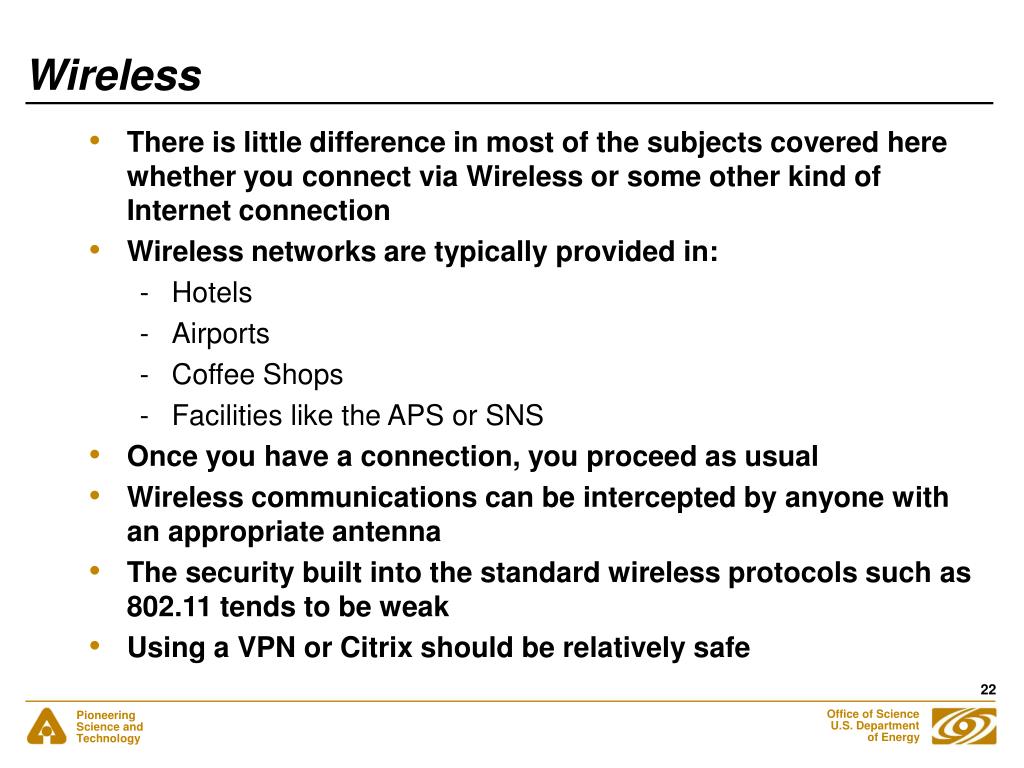 Wireless

• There is little difference in most of the subjects covered here whether you connect via Wireless or some other kind of Internet connection
• Wireless networks are typically provided in:
- Hotels
- Airports
- Coffee Shops
- Facilities like the APS or SNS
• Once you have a connection, you proceed as usual
• Wireless communications can be intercepted by anyone with an appropriate antenna
• The security built into the standard wireless protocols such as 802.11 tends to be weak
• Using a VPN or Citrix should be relatively safe

22

Pioneering Science and Technology

Office of Science U.S. Department of Energy